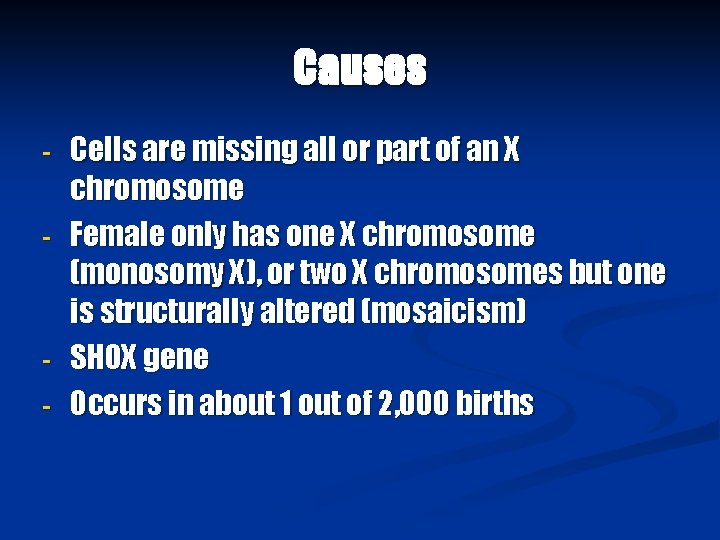 Causes

- Cells are missing all or part of an X chromosome
- Female only has one X chromosome (monosomy X), or two X chromosomes but one is structurally altered (mosaicism)
- SHOX gene
- Occurs in about 1 out of 2,000 births